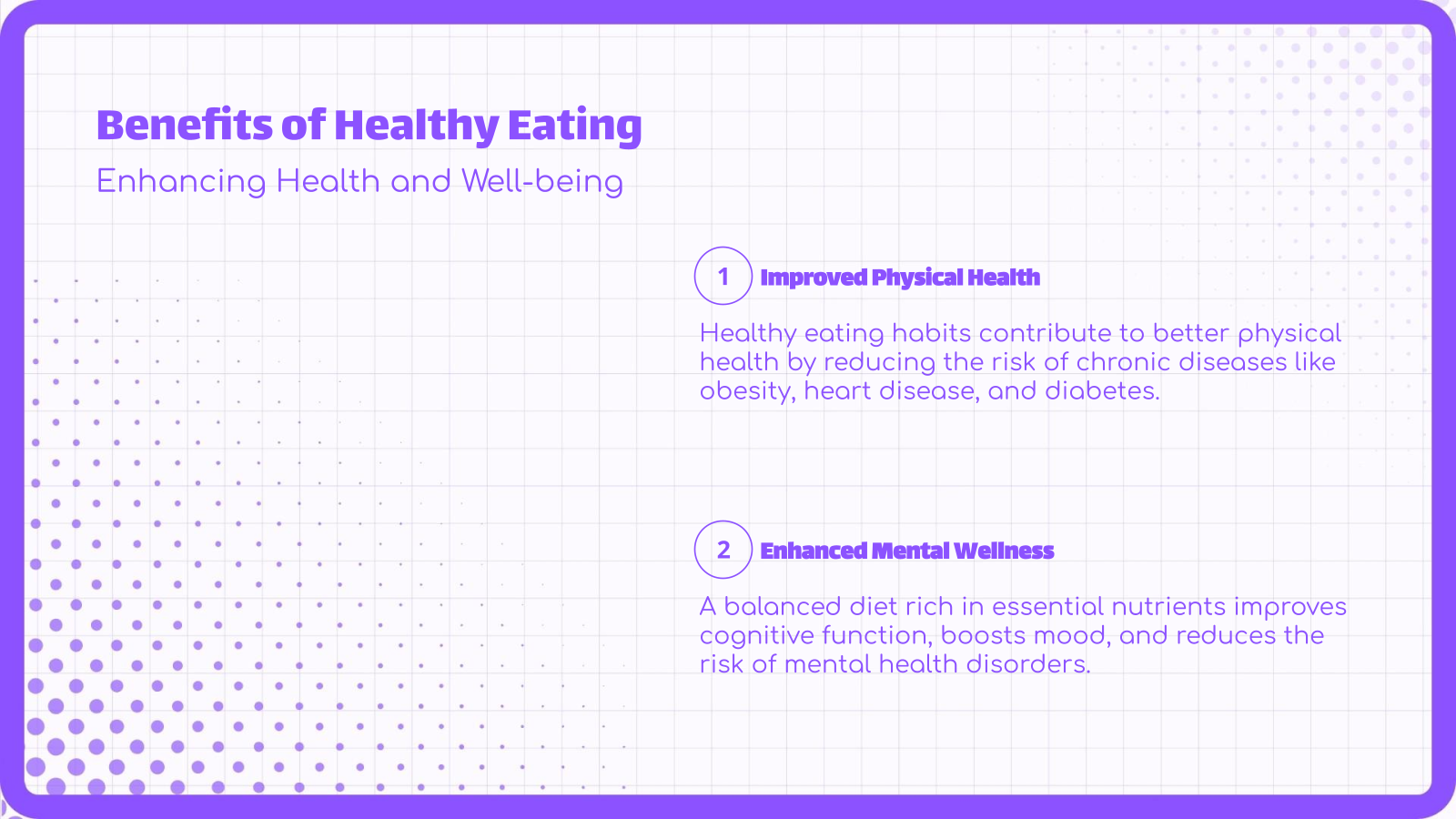 Benefits of Healthy Eating

Enhancing Health and Well-being

1 Improved Physical Health

Healthy eating habits contribute to better physical health by reducing the risk of chronic diseases like obesity, heart disease, and diabetes.

2 Enhanced Mental Wellness

A balanced diet rich in essential nutrients improves cognitive function, boosts mood, and reduces the risk of mental health disorders.